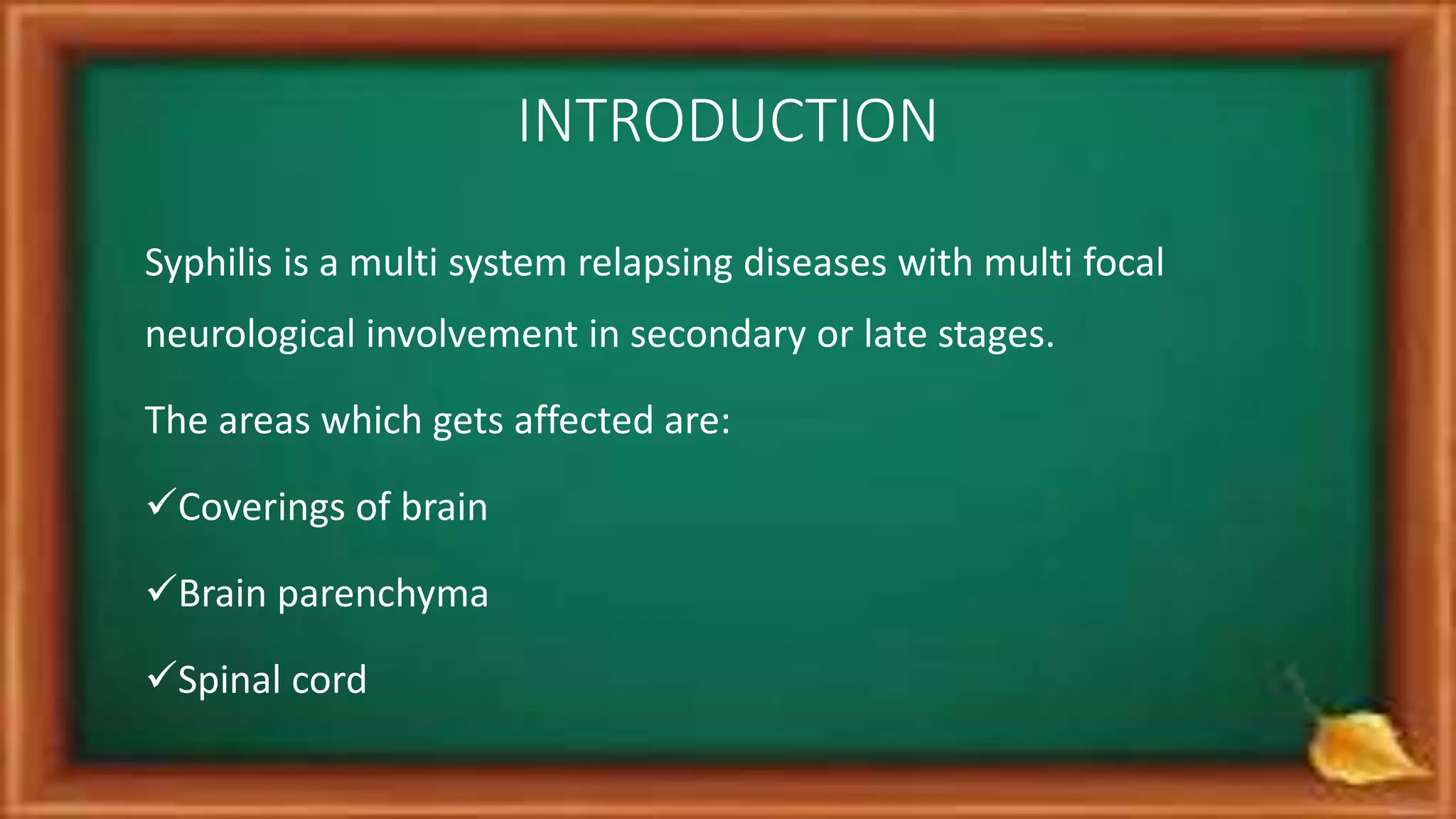 INTRODUCTION

Syphilis is a multi system relapsing diseases with multi focal neurological involvement in secondary or late stages.

The areas which gets affected are:

✓Coverings of brain

✓Brain parenchyma

✓Spinal cord